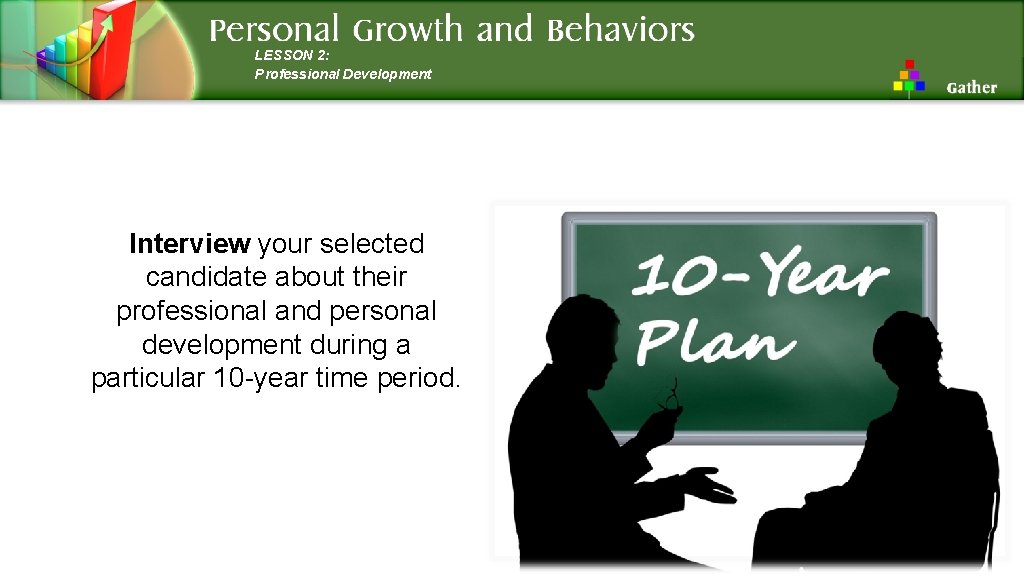 Personal Growth and Behaviors
LESSON 2:
Professional Development

Gather

Interview your selected candidate about their professional and personal development during a particular 10-year time period.

10-Year Plan